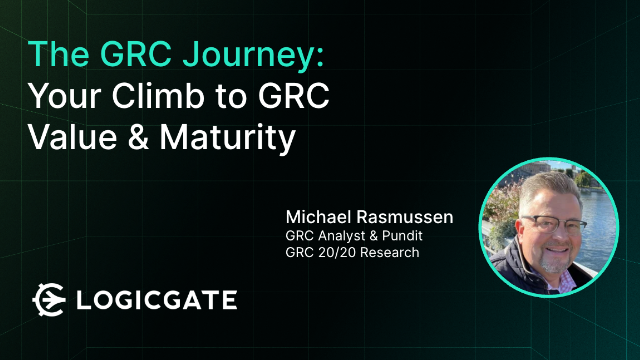 The GRC Journey:
Your Climb to GRC Value & Maturity

Michael Rasmussen
GRC Analyst & Pundit
GRC 20/20 Research

LOGICGATE